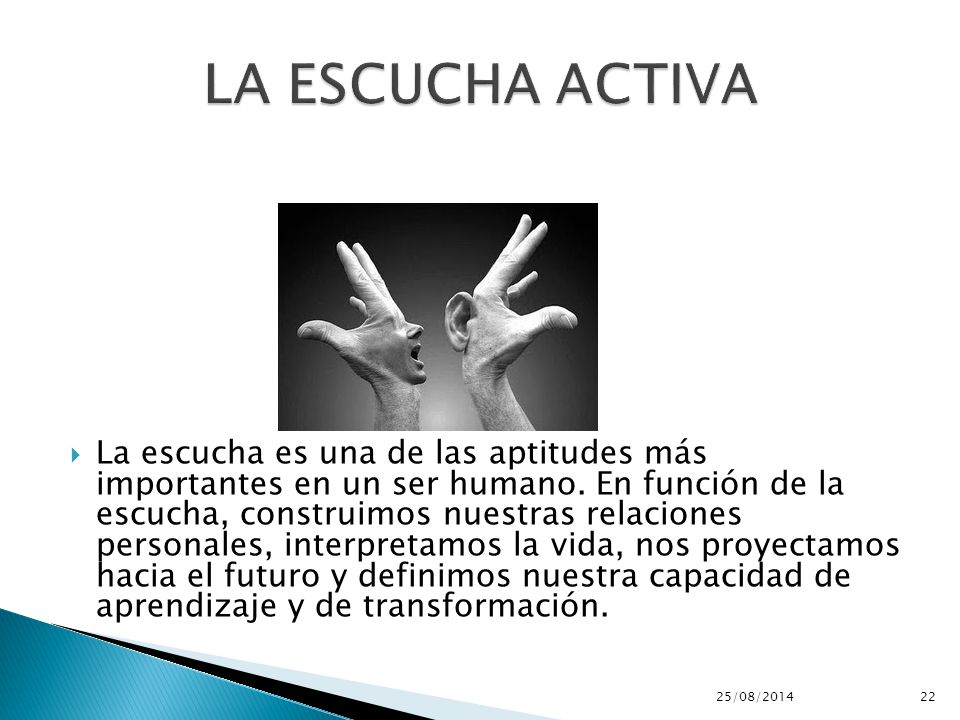 LA ESCUCHA ACTIVA

La escucha es una de las aptitudes más importantes en un ser humano. En función de la escucha, construimos nuestras relaciones personales, interpretamos la vida, nos proyectamos hacia el futuro y definimos nuestra capacidad de aprendizaje y de transformación.

25/08/2014

22